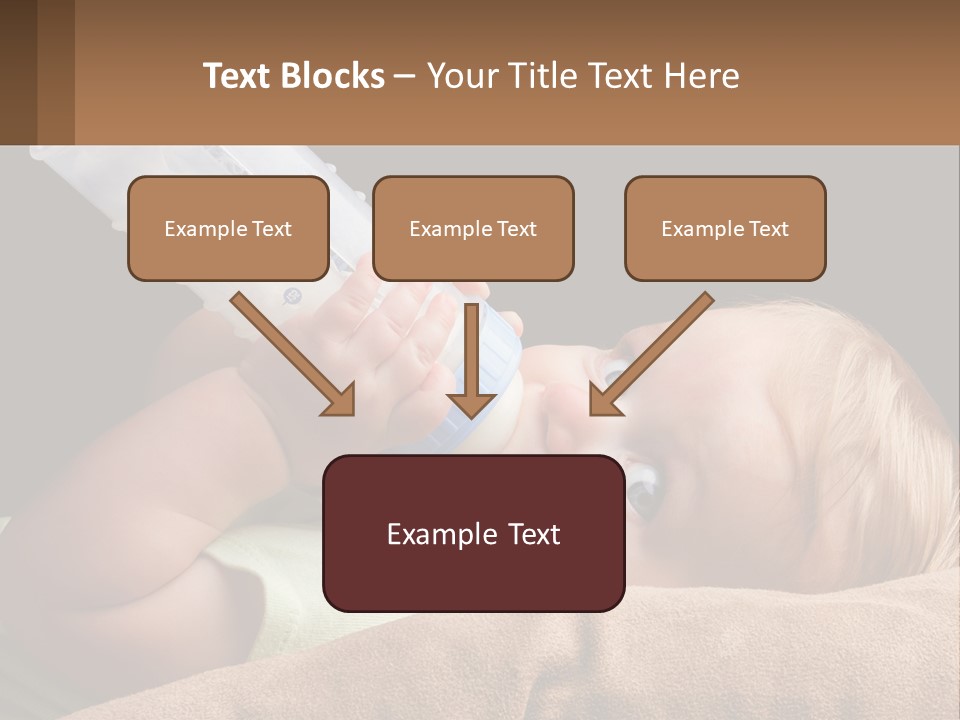 Text Blocks – Your Title Text Here

Example Text

Example Text

Example Text

Example Text